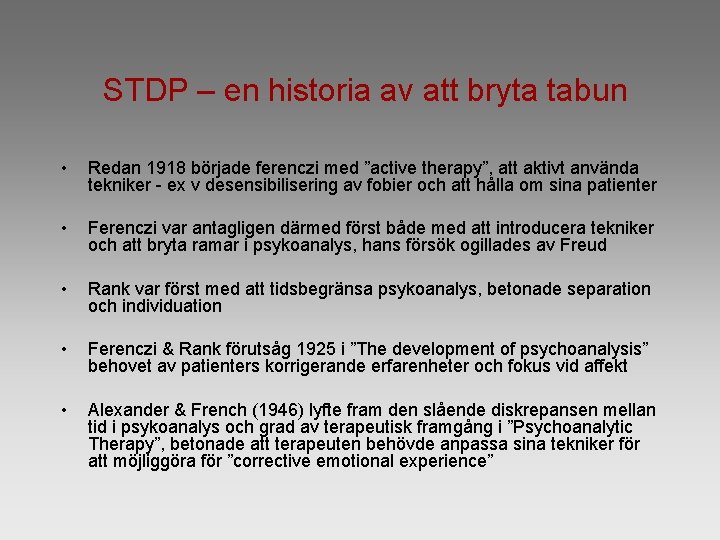 STDP – en historia av att bryta tabun

• Redan 1918 började ferenczi med ”active therapy”, att aktivt använda tekniker - ex v desensibilisering av fobier och att hålla om sina patienter

• Ferenczi var antagligen därmed först både med att introducera tekniker och att bryta ramar i psykoanalys, hans försök ogillades av Freud

• Rank var först med att tidsbegränsa psykoanalys, betonade separation och individuation

• Ferenczi & Rank förutsåg 1925 i ”The development of psychoanalysis” behovet av patienters korrigerande erfarenheter och fokus vid affekt

• Alexander & French (1946) lyfte fram den slående diskrepansen mellan tid i psykoanalys och grad av terapeutisk framgång i ”Psychoanalytic Therapy”, betonade att terapeuten behövde anpassa sina tekniker för att möjliggöra för ”corrective emotional experience”